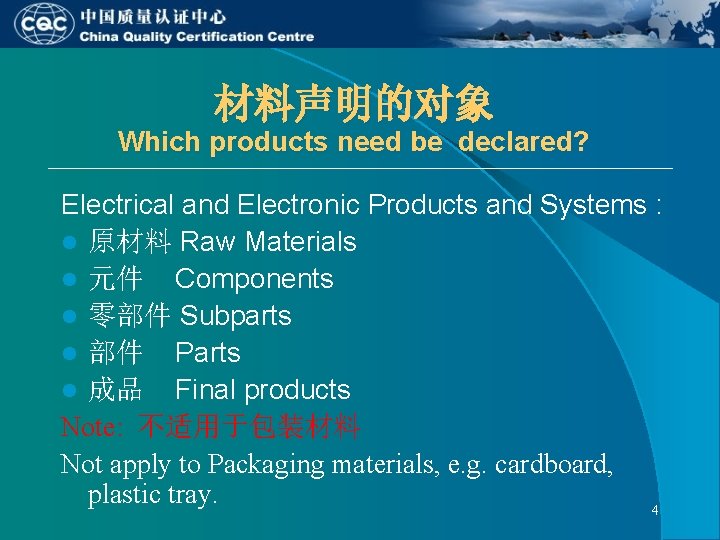 CQC 中国质量认证中心
China Quality Certification Centre

材料声明的对象
Which products need be declared?

Electrical and Electronic Products and Systems :
- 原材料 Raw Materials
- 元件 Components
- 零部件 Subparts
- 部件 Parts
- 成品 Final products

Note: 不适用于包装材料
Not apply to Packaging materials, e.g. cardboard, plastic tray.

4